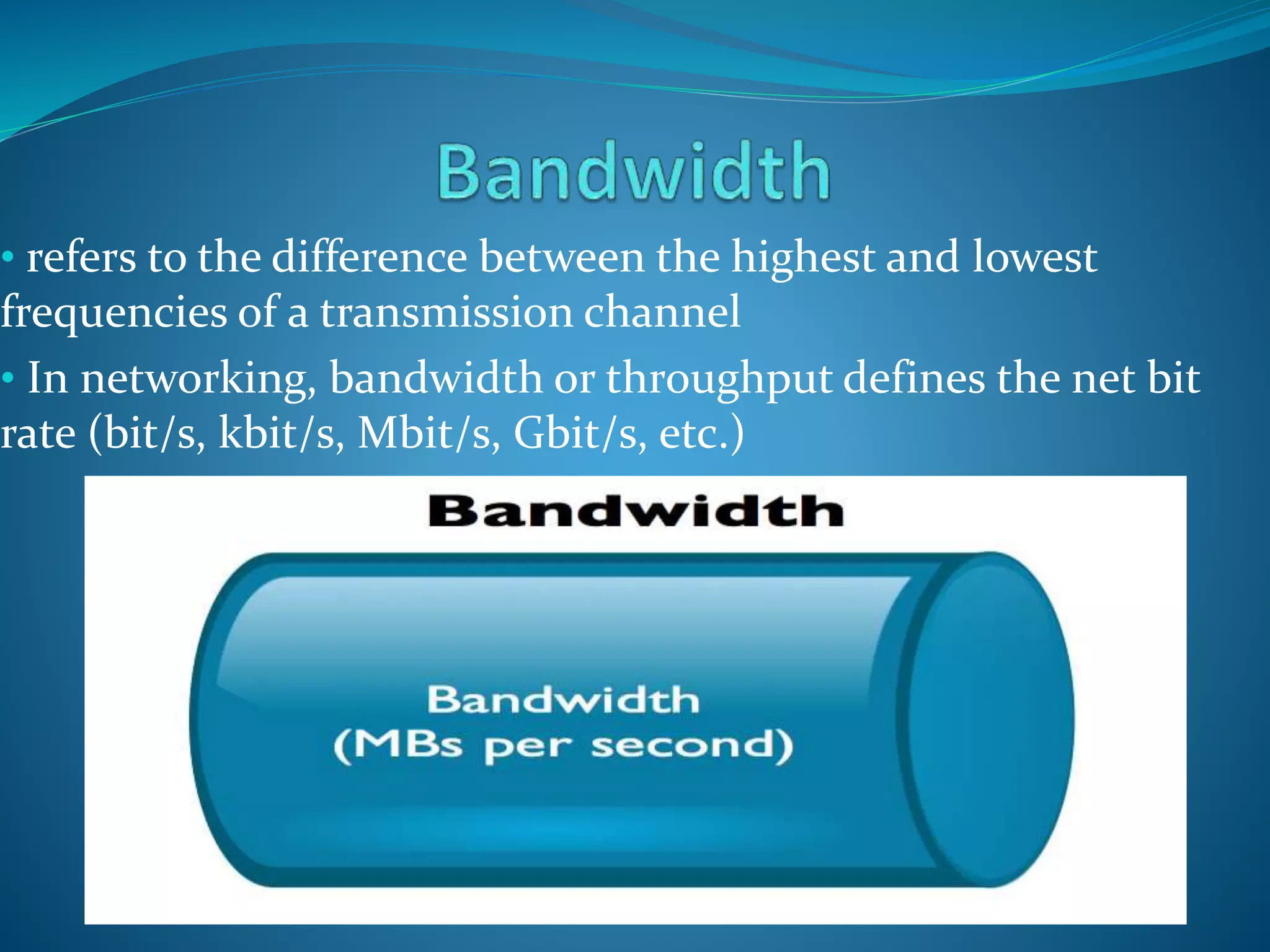 Bandwidth

• refers to the difference between the highest and lowest frequencies of a transmission channel

• In networking, bandwidth or throughput defines the net bit rate (bit/s, kbit/s, Mbit/s, Gbit/s, etc.)

Bandwidth

Bandwidth
(MBs per second)